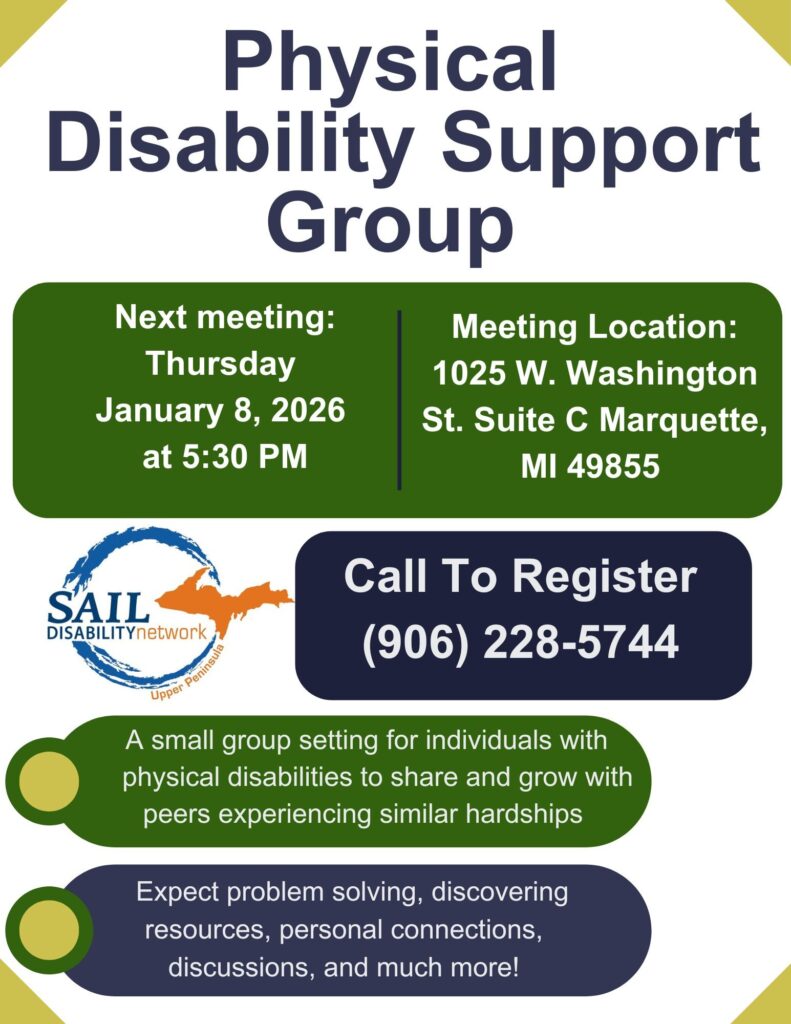 Physical Disability Support Group

Next meeting: Thursday January 8, 2026 at 5:30 PM

Meeting Location: 1025 W. Washington St. Suite C Marquette, MI 49855

SAIL DISABILITYnetwork Upper Peninsula

Call To Register (906) 228-5744

A small group setting for individuals with physical disabilities to share and grow with peers experiencing similar hardships

Expect problem solving, discovering resources, personal connections, discussions, and much more!